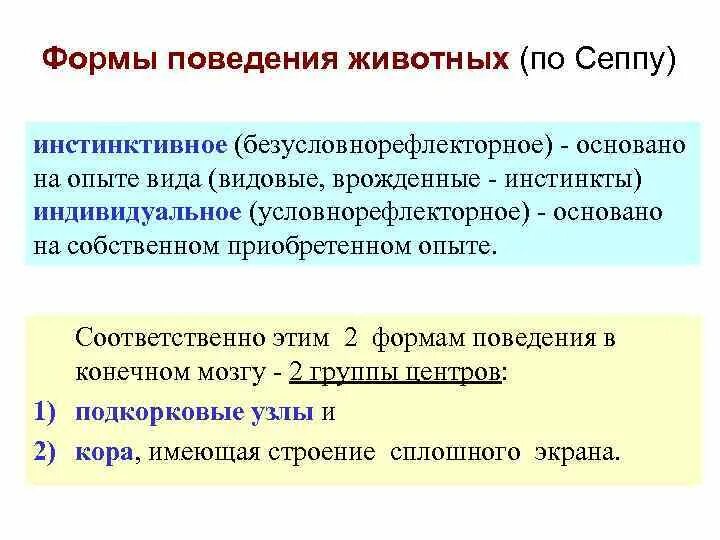 Формы поведения животных (по Сеппу)

инстинктивное (безусловнорефлекторное) - основано на опыте вида (видовые, врожденные - инстинкты) индивидуальное (условнорефлекторное) - основано на собственном приобретенном опыте.

Соответственно этим 2 формам поведения в конечном мозгу - 2 группы центров:

1) подкорковые узлы и

2) кора, имеющая строение сплошного экрана.